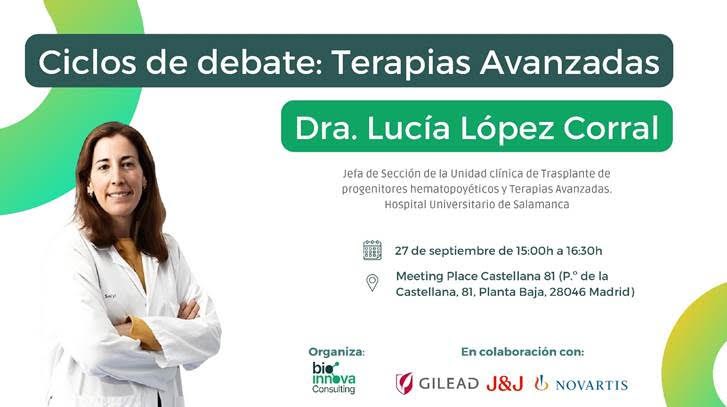 Ciclos de debate: Terapias Avanzadas

Dra. Lucía López Corral

Jefa de Sección de la Unidad clínica de Trasplante de progenitores hematopoyéticos y Terapias Avanzadas. Hospital Universitario de Salamanca

27 de septiembre de 15:00h a 16:30h

Meeting Place Castellana 81 (P.º de la Castellana, 81, Planta Baja, 28046 Madrid)

Organiza:

bio innova Consulting

En colaboración con:

GILEAD J&J NOVARTIS